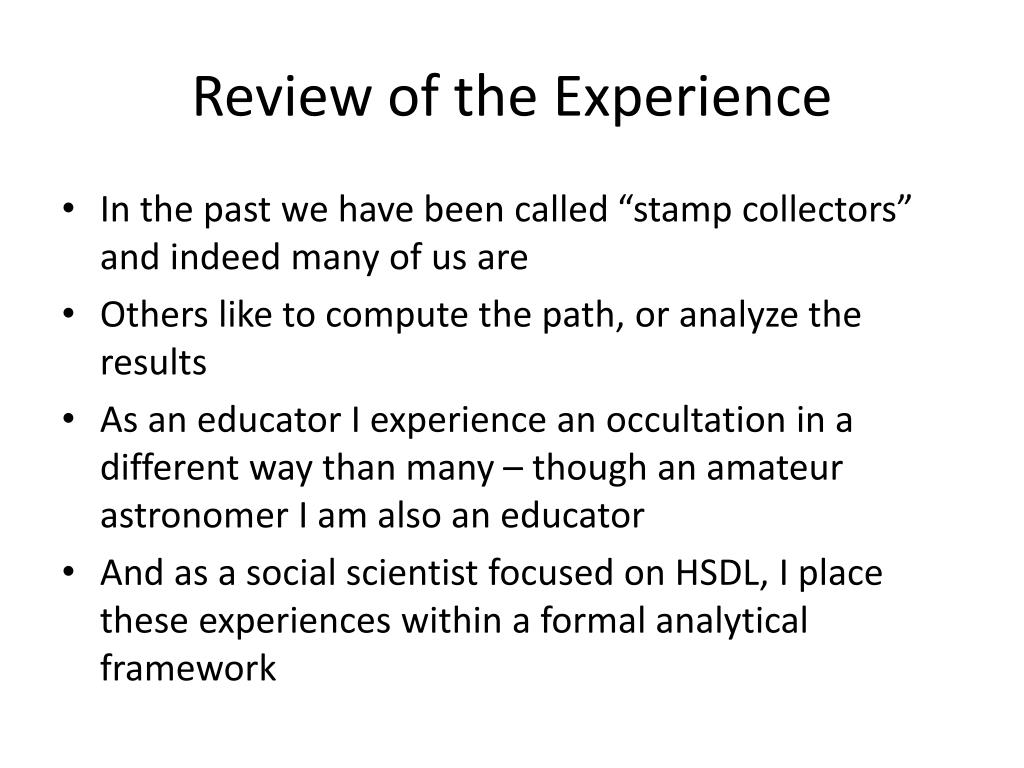 Review of the Experience

• In the past we have been called “stamp collectors” and indeed many of us are
• Others like to compute the path, or analyze the results
• As an educator I experience an occultation in a different way than many – though an amateur astronomer I am also an educator
• And as a social scientist focused on HSDL, I place these experiences within a formal analytical framework